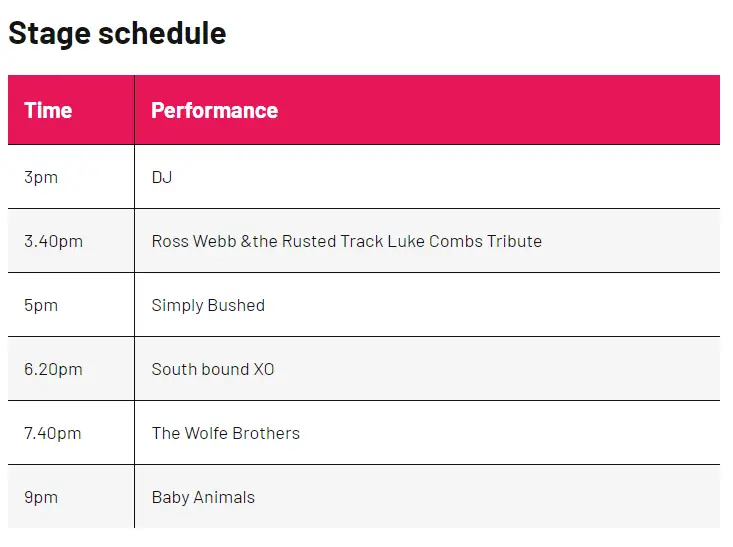 Stage schedule

| Time | Performance |
|---|---|
| 3pm | DJ |
| 3.40pm | Ross Webb &the Rusted Track Luke Combs Tribute |
| 5pm | Simply Bushed |
| 6.20pm | South bound XO |
| 7.40pm | The Wolfe Brothers |
| 9pm | Baby Animals |